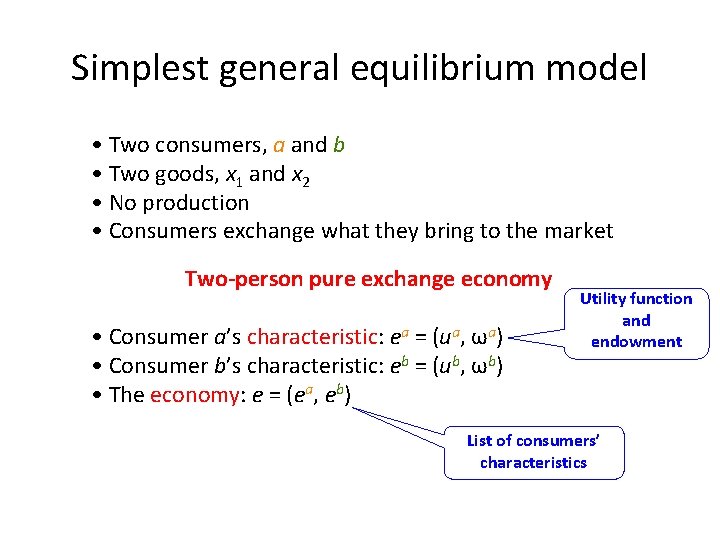 Simplest general equilibrium model

• Two consumers, $a$ and $b$
• Two goods, $x_1$ and $x_2$
• No production
• Consumers exchange what they bring to the market

Two-person pure exchange economy

• Consumer $a$'s characteristic: $e^a = (u^a, \omega^a)$
• Consumer $b$'s characteristic: $e^b = (u^b, \omega^b)$
• The economy: $e = (e^a, e^b)$

Utility function and endowment

List of consumers' characteristics